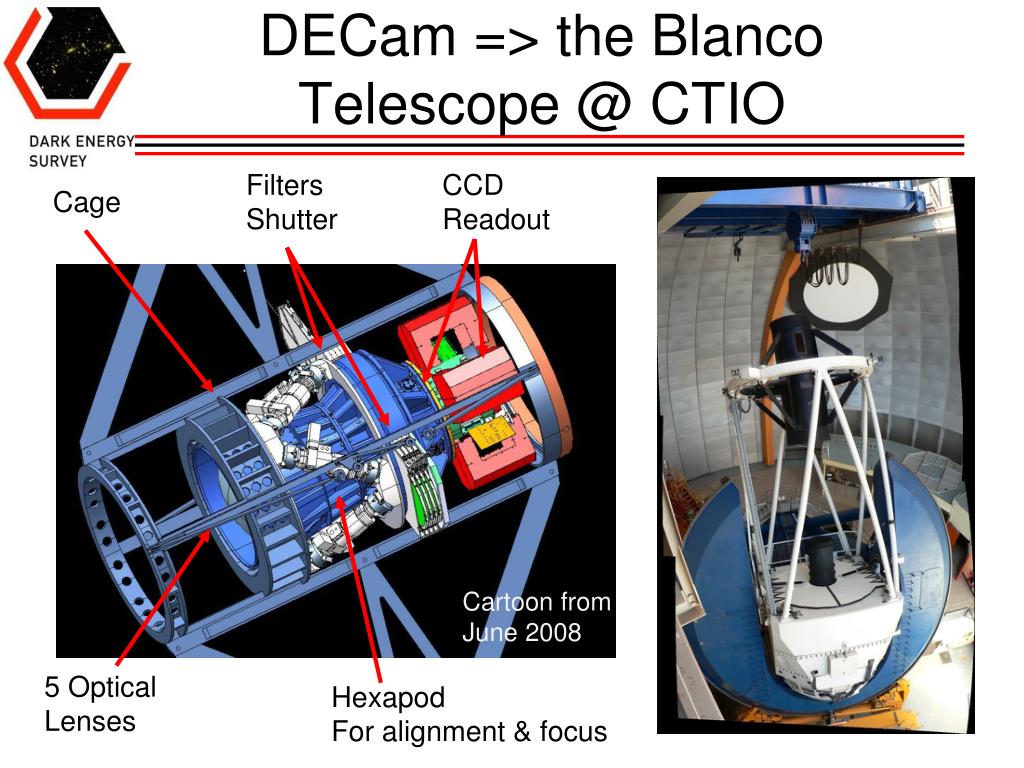 DARK ENERGY SURVEY

DECam => the Blanco Telescope @ CTIO

Cage

Filters
Shutter

CCD
Readout

Cartoon from June 2008

5 Optical Lenses

Hexapod
For alignment & focus